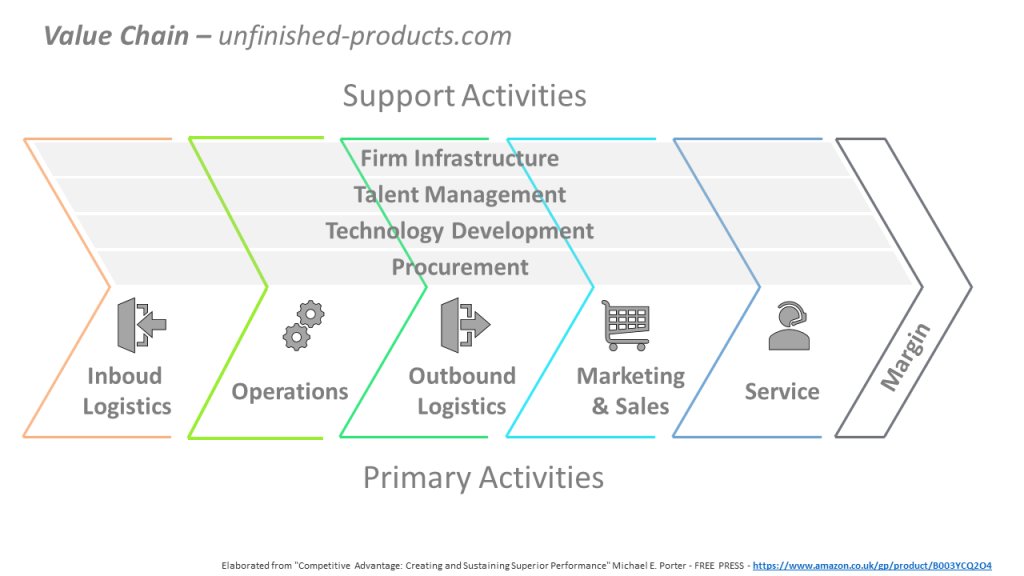 Value Chain – unfinished-products.com

Support Activities

Firm Infrastructure
Talent Management
Technology Development
Procurement

Inboud Logistics

Operations

Outbound Logistics

Marketing & Sales

Service

Margin

Primary Activities

Elaborated from "Competitive Advantage: Creating and Sustaining Superior Performance" Michael E. Porter - FREE PRESS - https://www.amazon.co.uk/gp/product/B003YCQ2O4